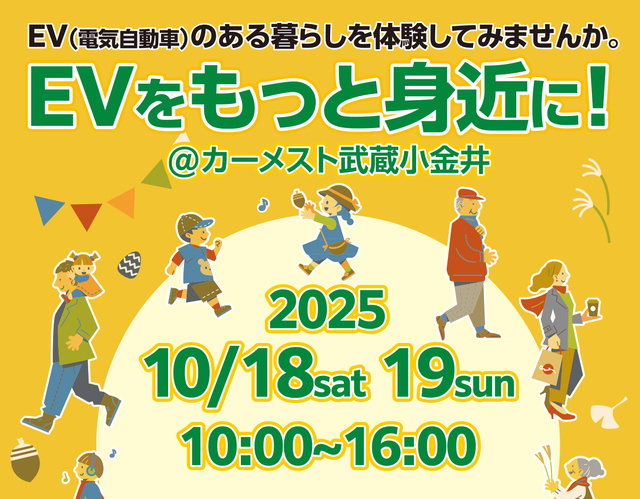 EV(電気自動車)のある暮らしを体験してみませんか。

EVをもっと身近に!

@カーメスト武蔵小金井

2025

10/18sat 19sun

10:00~16:00